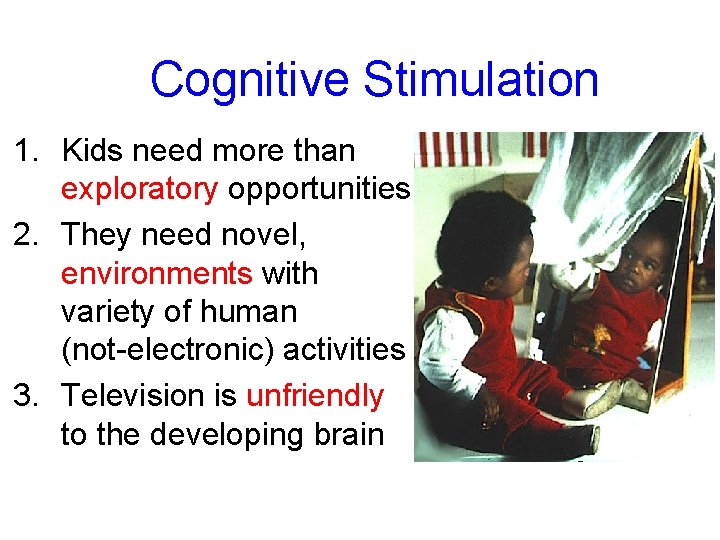 Cognitive Stimulation

1. Kids need more than exploratory opportunities
2. They need novel, environments with variety of human (not-electronic) activities
3. Television is unfriendly to the developing brain